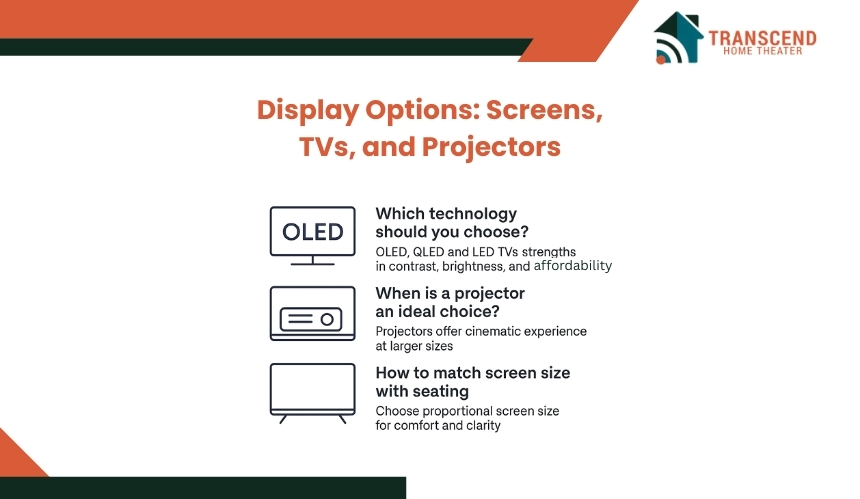 TRANSCEND
HOME THEATER

Display Options: Screens, TVs, and Projectors

OLED

Which technology should you choose?
OLED, QLED and LED TVs strengths in contrast, brightness, and affordability

When is a projector an ideal choice?
Projectors offer cinematic experience at larger sizes

How to match screen size with seating
Choose proportional screen size for comfort and clarity